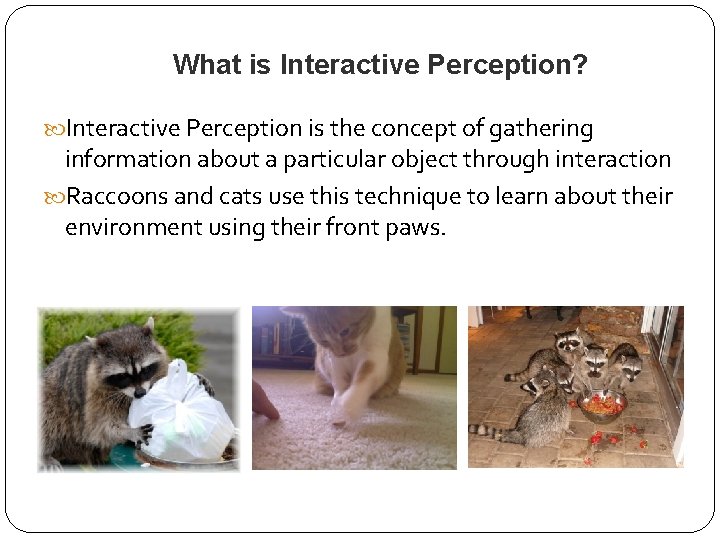 What is Interactive Perception?

Interactive Perception is the concept of gathering information about a particular object through interaction

Raccoons and cats use this technique to learn about their environment using their front paws.